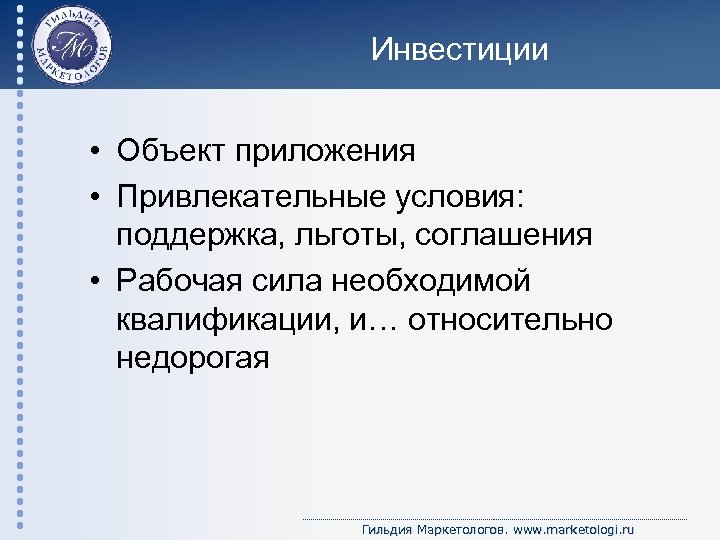 ГИЛЬДИЯ МАРКЕТОЛОГОВ
ГМ

Инвестиции

• Объект приложения
• Привлекательные условия: поддержка, льготы, соглашения
• Рабочая сила необходимой квалификации, и… относительно недорогая

Гильдия Маркетологов. www.marketologi.ru